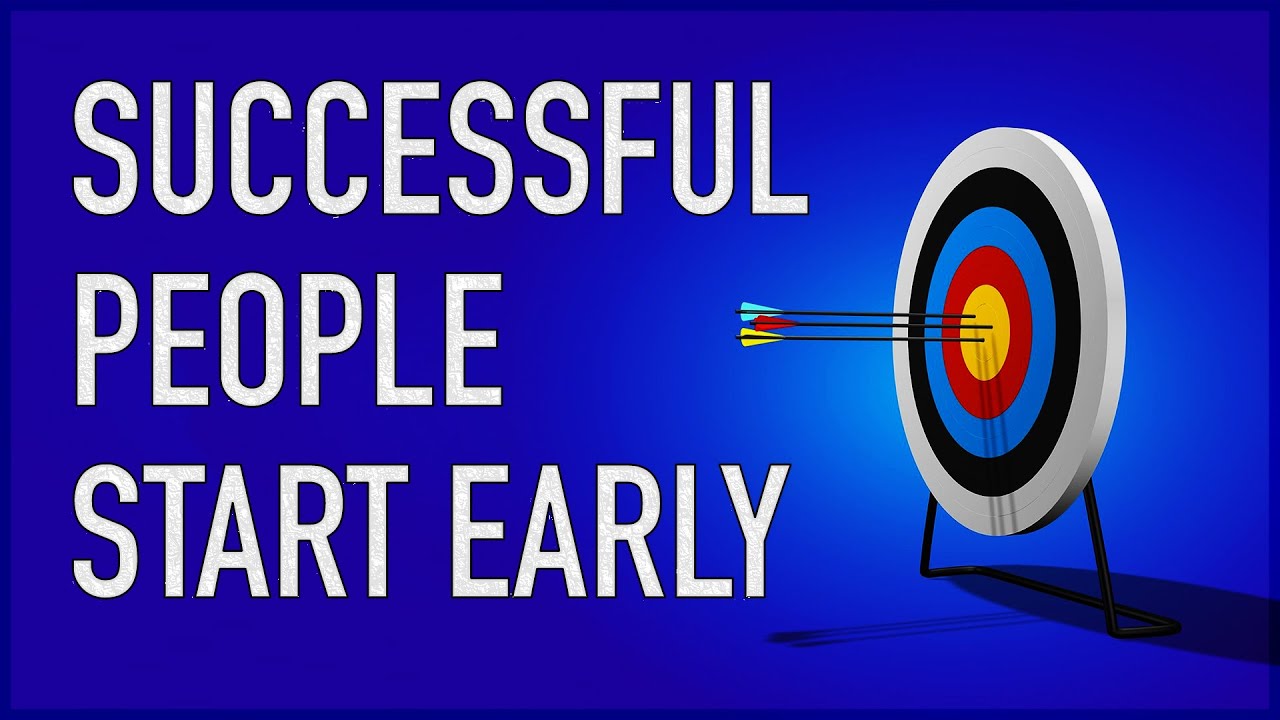 SUCCESSFUL
PEOPLE
START EARLY